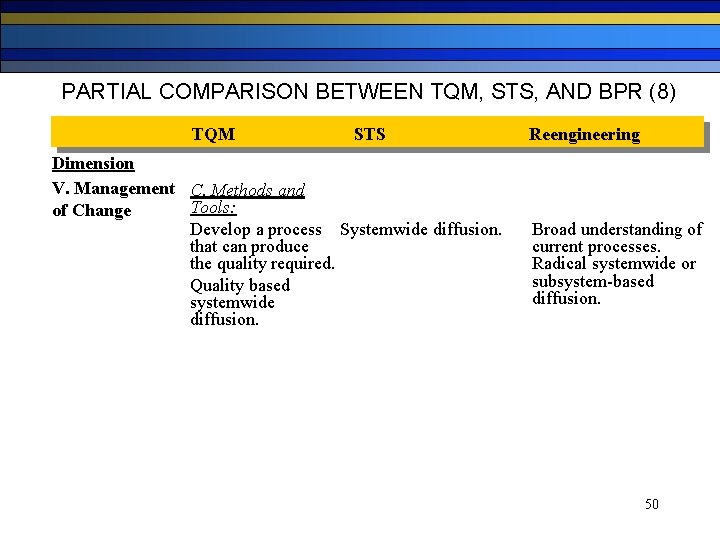 PARTIAL COMPARISON BETWEEN TQM, STS, AND BPR (8)

| Dimension | TQM | STS | Reengineering |
|---|---|---|---|
| V. Management of Change | C. Methods and Tools: | | |
| | Develop a process that can produce the quality required. Quality based systemwide diffusion. | Systemwide diffusion. | Broad understanding of current processes. Radical systemwide or subsystem-based diffusion. |

50